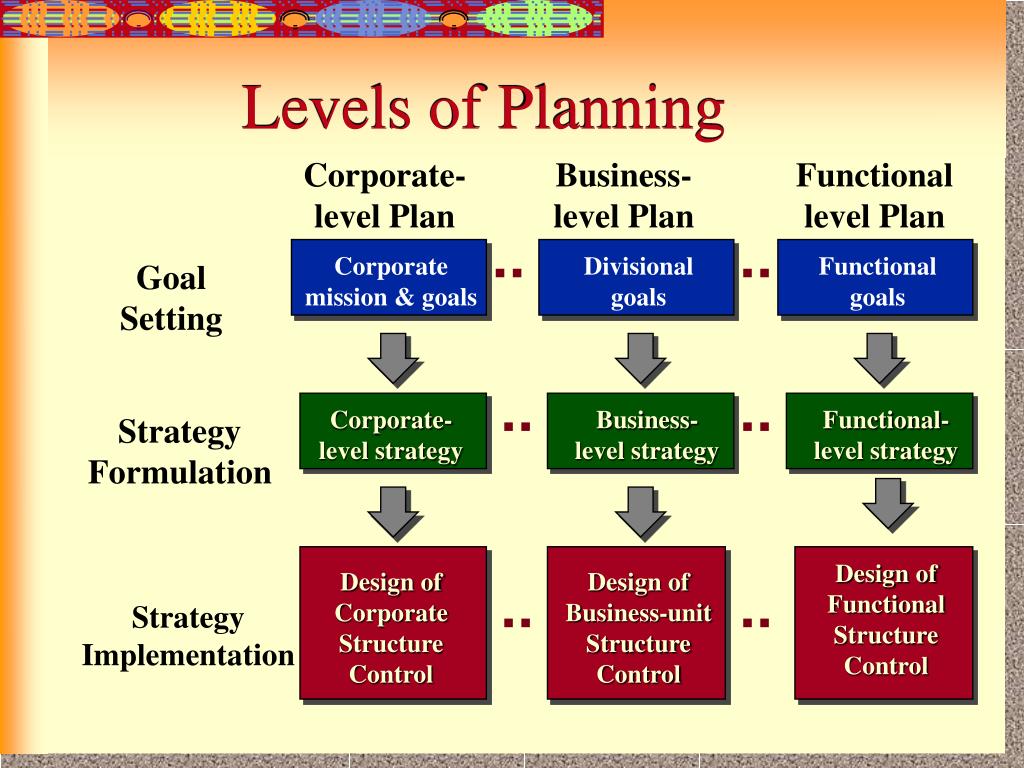 Levels of Planning

| | Corporate-level Plan | Business-level Plan | Functional level Plan |
|---|---|---|---|
| Goal Setting | Corporate mission & goals | Divisional goals | Functional goals |
| Strategy Formulation | Corporate-level strategy | Business-level strategy | Functional-level strategy |
| Strategy Implementation | Design of Corporate Structure Control | Design of Business-unit Structure Control | Design of Functional Structure Control |